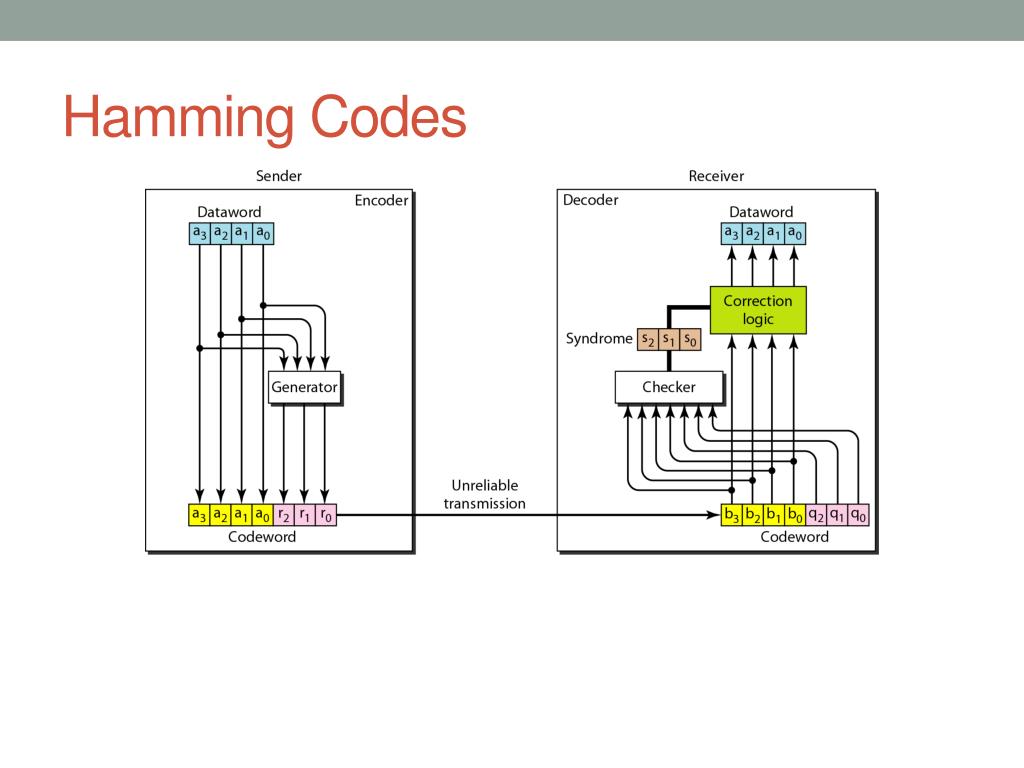 Hamming Codes

Sender

Encoder

Dataword

$a_3$ $a_2$ $a_1$ $a_0$

Generator

$a_3$ $a_2$ $a_1$ $a_0$ $r_2$ $r_1$ $r_0$

Codeword

Unreliable transmission

Receiver

Decoder

Dataword

$a_3$ $a_2$ $a_1$ $a_0$

Correction logic

Syndrome $s_2$ $s_1$ $s_0$

Checker

$b_3$ $b_2$ $b_1$ $b_0$ $q_2$ $q_1$ $q_0$

Codeword